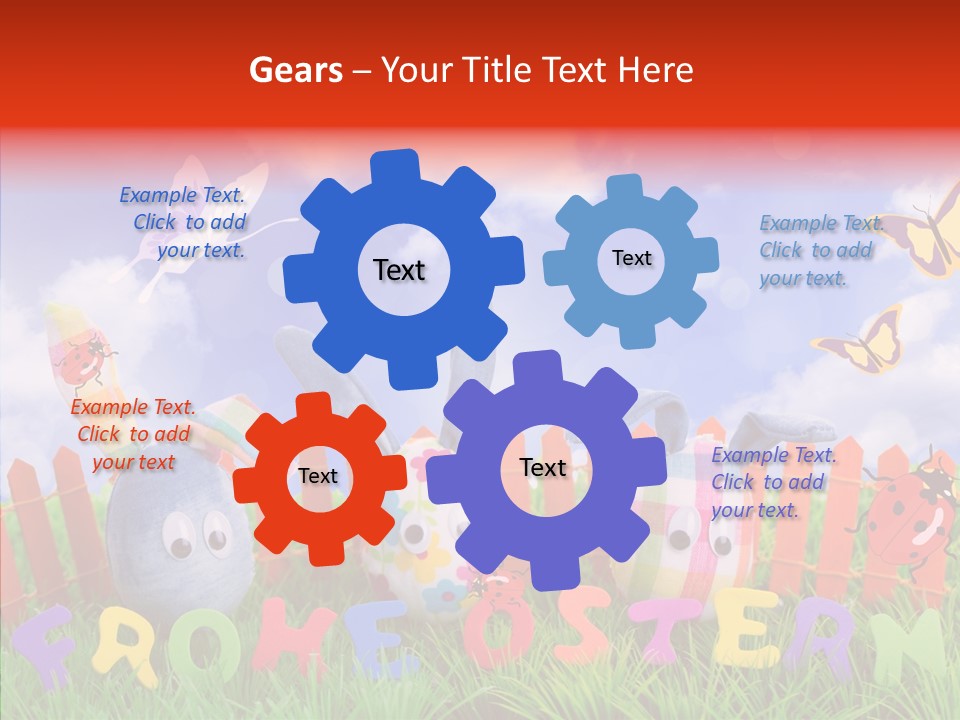 Gears – Your Title Text Here

Example Text. Click to add your text.

Text

Text

Example Text. Click to add your text.

Example Text. Click to add your text

Text

Text

Example Text. Click to add your text.

FROHE OSTERN